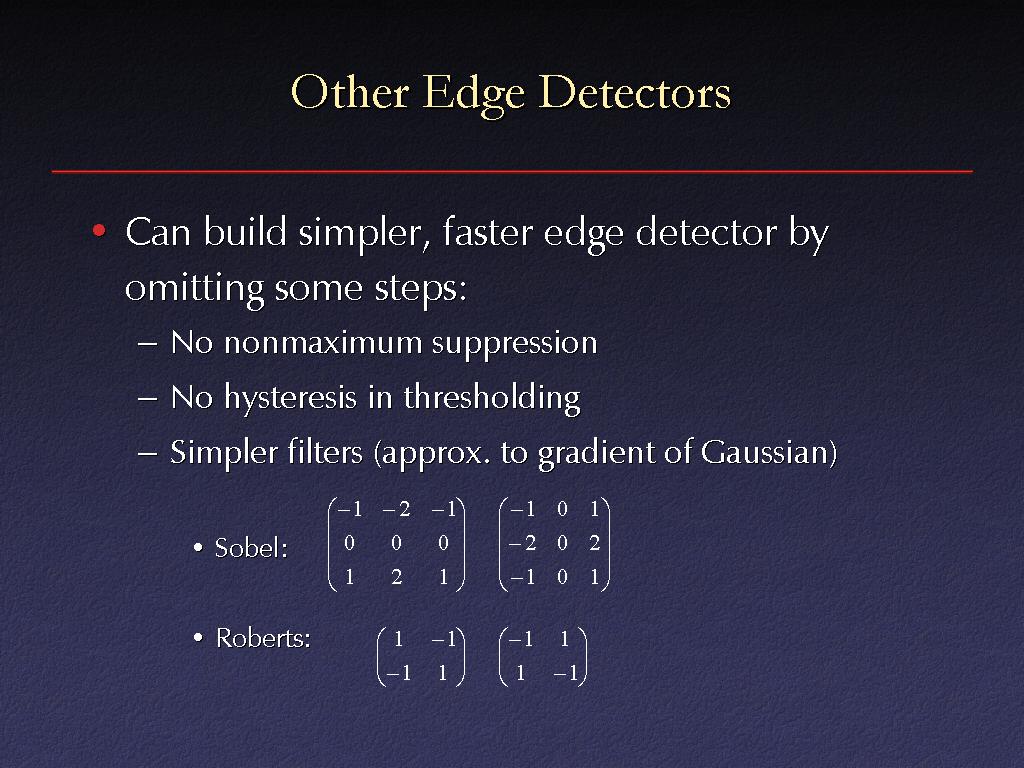 Other Edge Detectors

• Can build simpler, faster edge detector by omitting some steps:

– No nonmaximum suppression

– No hysteresis in thresholding

– Simpler filters (approx. to gradient of Gaussian)

• Sobel: $\begin{pmatrix} -1 & -2 & -1 \\ 0 & 0 & 0 \\ 1 & 2 & 1 \end{pmatrix}$ $\begin{pmatrix} -1 & 0 & 1 \\ -2 & 0 & 2 \\ -1 & 0 & 1 \end{pmatrix}$

• Roberts: $\begin{pmatrix} 1 & -1 \\ -1 & 1 \end{pmatrix}$ $\begin{pmatrix} -1 & 1 \\ 1 & -1 \end{pmatrix}$